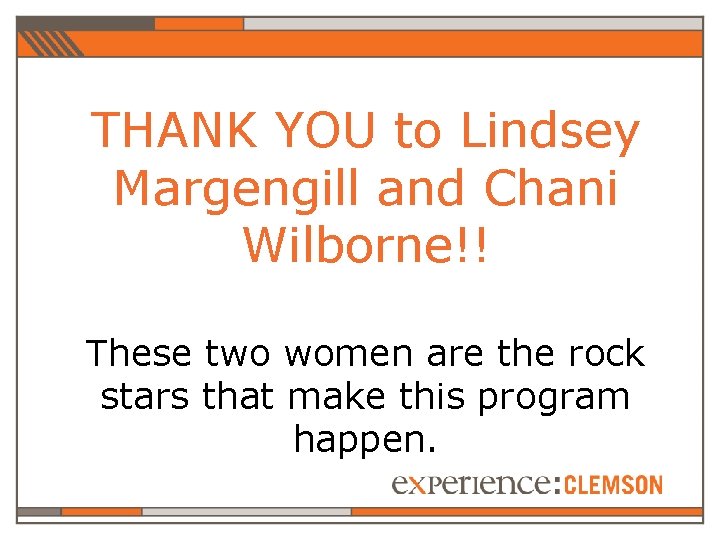 THANK YOU to Lindsey Margengill and Chani Wilborne!!

These two women are the rock stars that make this program happen.

experience:CLEMSON